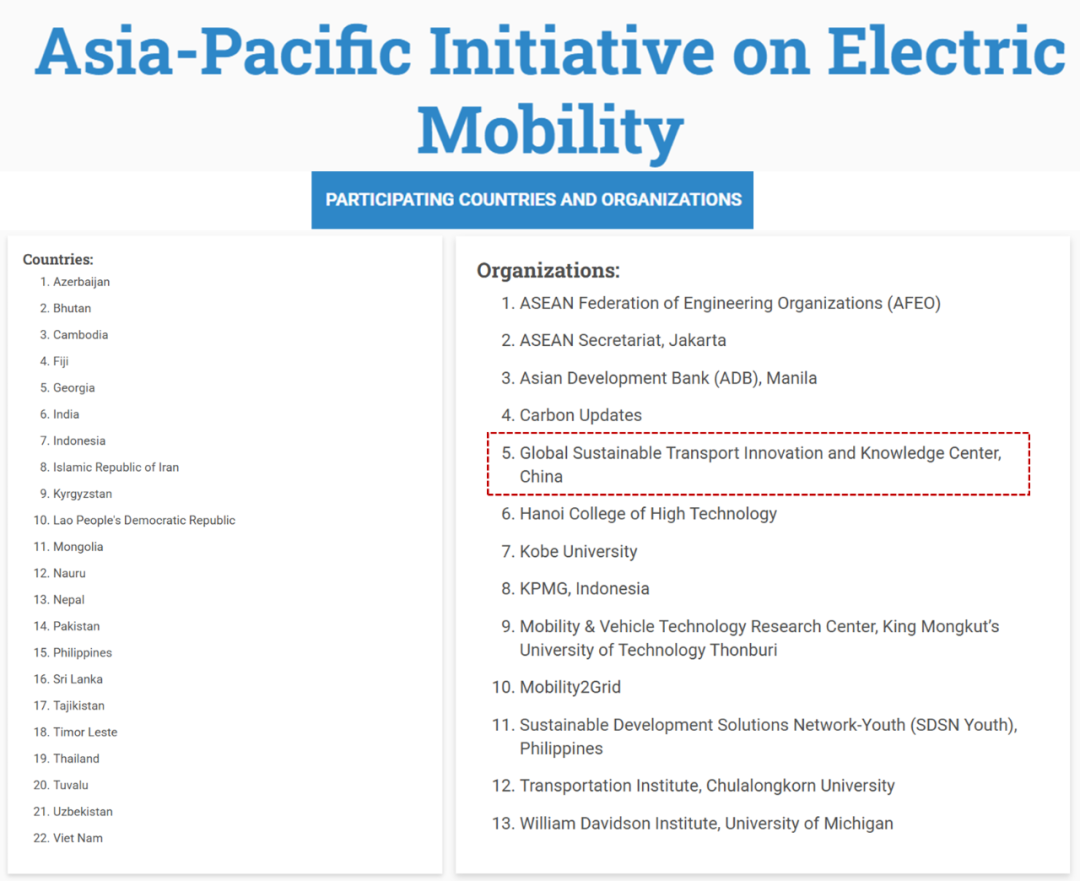 Asia-Pacific Initiative on Electric Mobility

PARTICIPATING COUNTRIES AND ORGANIZATIONS

Countries:
1. Azerbaijan
2. Bhutan
3. Cambodia
4. Fiji
5. Georgia
6. India
7. Indonesia
8. Islamic Republic of Iran
9. Kyrgyzstan
10. Lao People's Democratic Republic
11. Mongolia
12. Nauru
13. Nepal
14. Pakistan
15. Philippines
16. Sri Lanka
17. Tajikistan
18. Timor Leste
19. Thailand
20. Tuvalu
21. Uzbekistan
22. Viet Nam

Organizations:
1. ASEAN Federation of Engineering Organizations (AFEO)
2. ASEAN Secretariat, Jakarta
3. Asian Development Bank (ADB), Manila
4. Carbon Updates
5. Global Sustainable Transport Innovation and Knowledge Center, China
6. Hanoi College of High Technology
7. Kobe University
8. KPMG, Indonesia
9. Mobility & Vehicle Technology Research Center, King Mongkut's University of Technology Thonburi
10. Mobility2Grid
11. Sustainable Development Solutions Network-Youth (SDSN Youth), Philippines
12. Transportation Institute, Chulalongkorn University
13. William Davidson Institute, University of Michigan